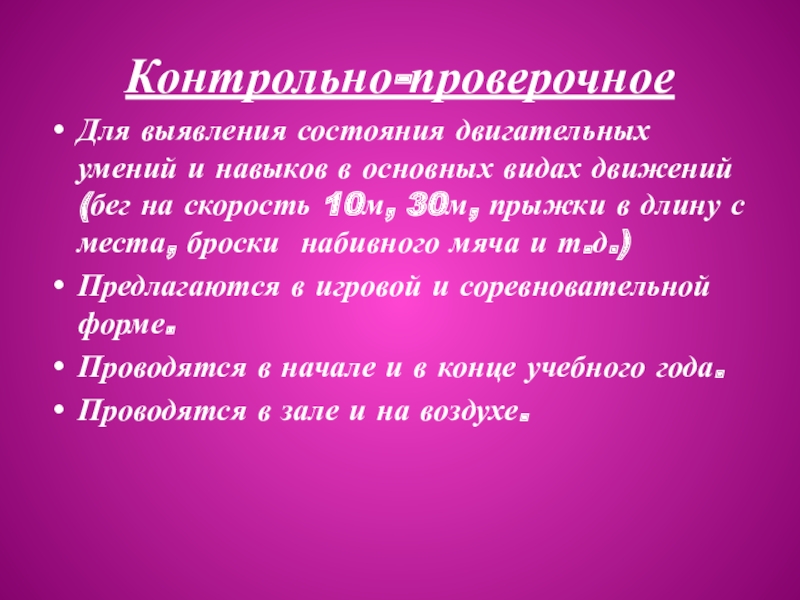 Контрольно-проверочное

• Для выявления состояния двигательных умений и навыков в основных видах движений (бег на скорость 10м, 30м, прыжки в длину с места, броски набивного мяча и т.д.)
• Предлагаются в игровой и соревновательной форме.
• Проводятся в начале и в конце учебного года.
• Проводятся в зале и на воздухе.